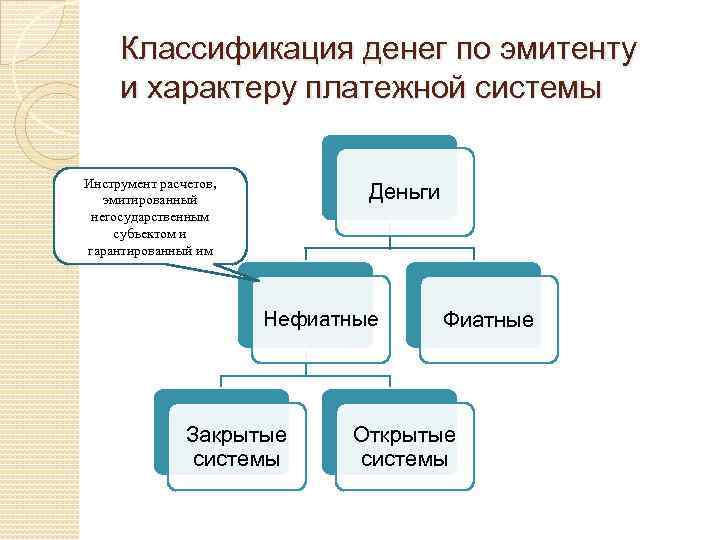 Классификация денег по эмитенту и характеру платежной системы

Инструмент расчетов, эмитированный негосударственным субъектом и гарантированный им

Деньги

Нефиатные

Фиатные

Закрытые системы

Открытые системы